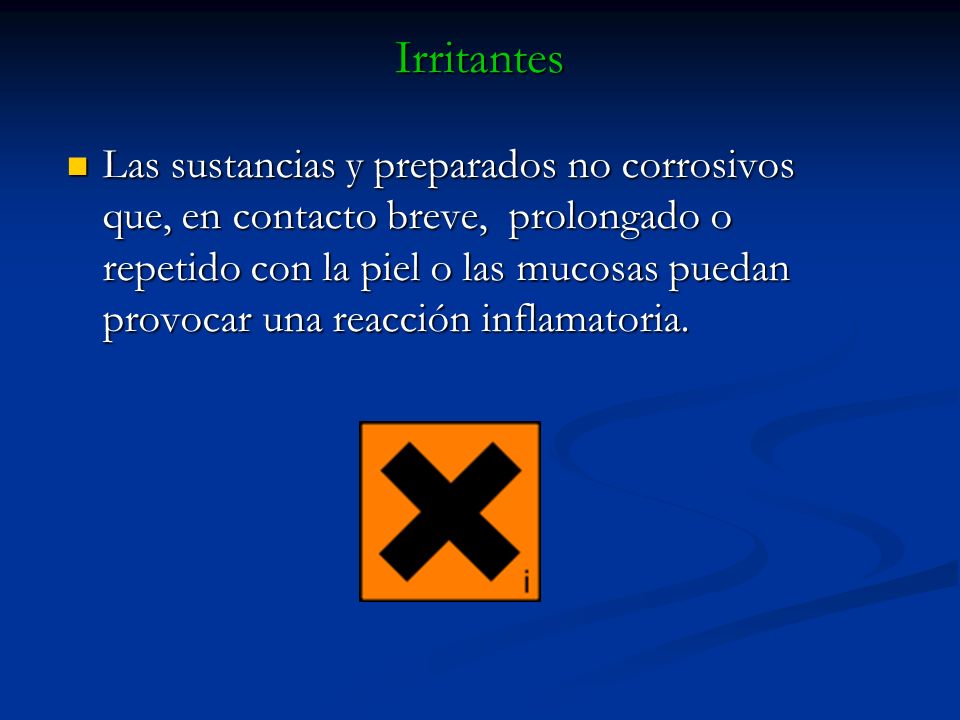 Irritantes

Las sustancias y preparados no corrosivos que, en contacto breve,  prolongado o repetido con la piel o las mucosas puedan provocar una reacción inflamatoria.

i